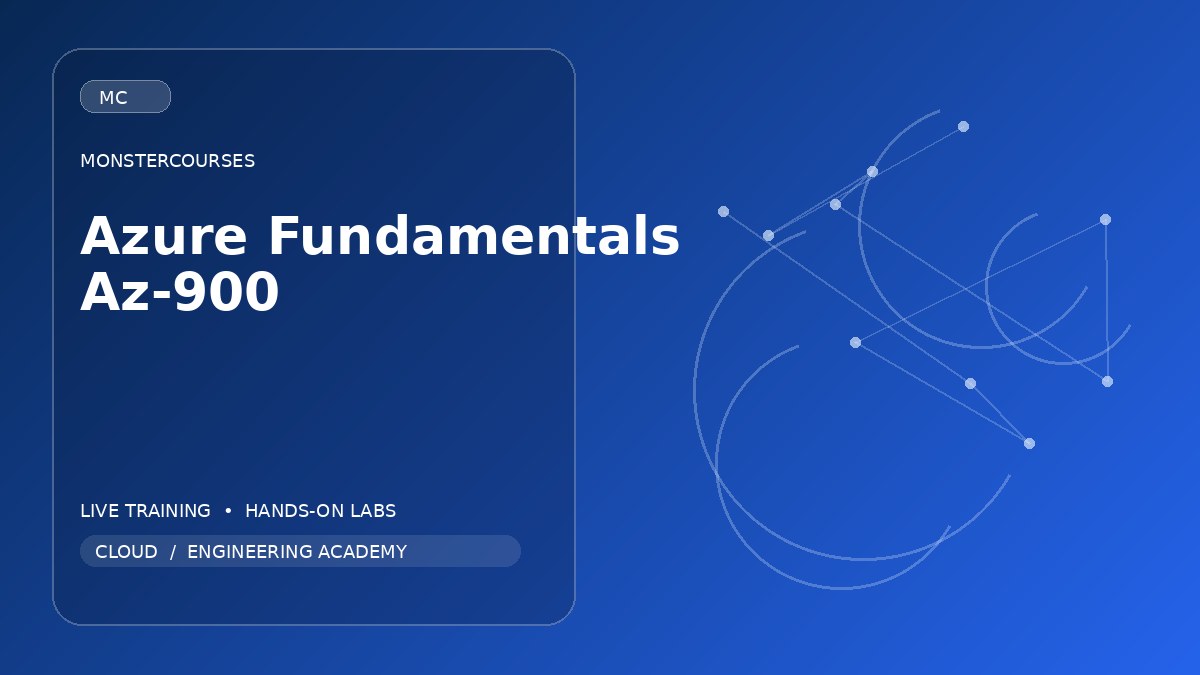 MC

MONSTERCOURSES

Azure Fundamentals
Az-900

LIVE TRAINING • HANDS-ON LABS

CLOUD / ENGINEERING ACADEMY